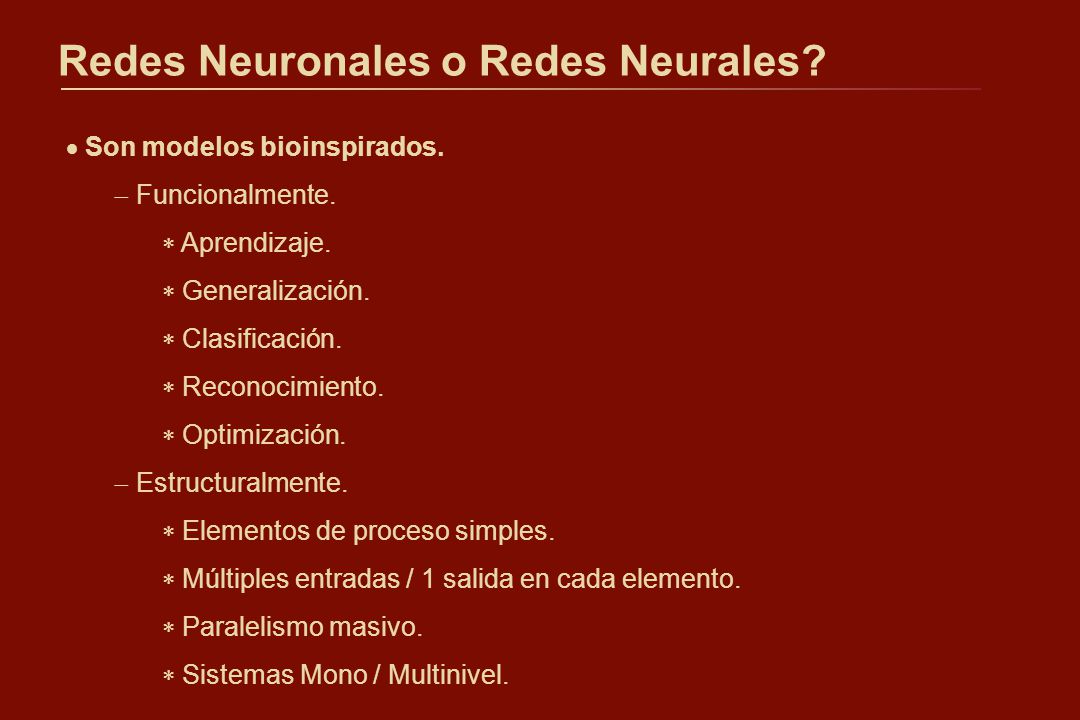 Redes Neuronales o Redes Neurales?

● Son modelos bioinspirados.

– Funcionalmente.

∗ Aprendizaje.

∗ Generalización.

∗ Clasificación.

∗ Reconocimiento.

∗ Optimización.

– Estructuralmente.

∗ Elementos de proceso simples.

∗ Múltiples entradas / 1 salida en cada elemento.

∗ Paralelismo masivo.

∗ Sistemas Mono / Multinivel.